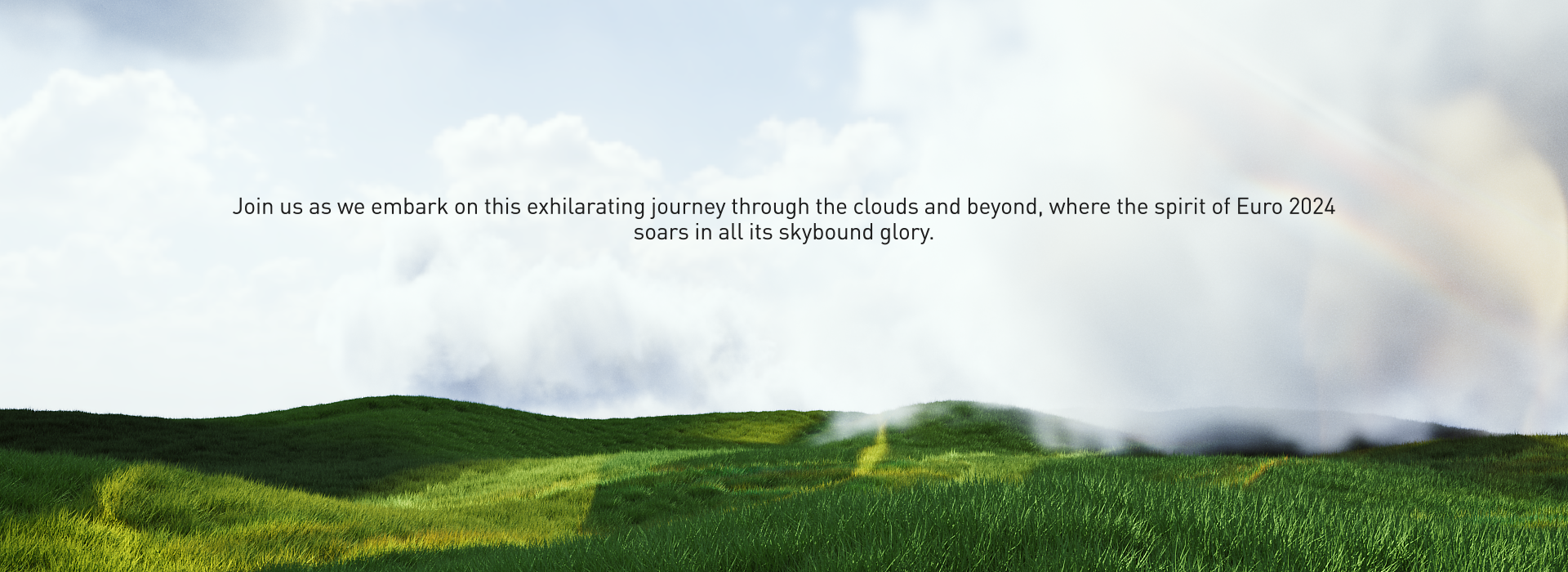 Join us as we embark on this exhilarating journey through the clouds and beyond, where the spirit of Euro 2024 soars in all its skybound glory.